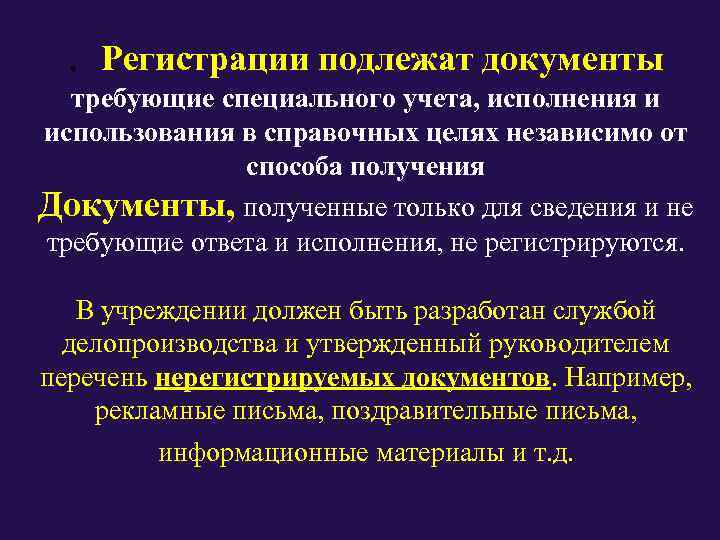 . Регистрации подлежат документы требующие специального учета, исполнения и использования в справочных целях независимо от способа получения

Документы, полученные только для сведения и не требующие ответа и исполнения, не регистрируются.

В учреждении должен быть разработан службой делопроизводства и утвержденный руководителем перечень нерегистрируемых документов. Например, рекламные письма, поздравительные письма, информационные материалы и т.д.